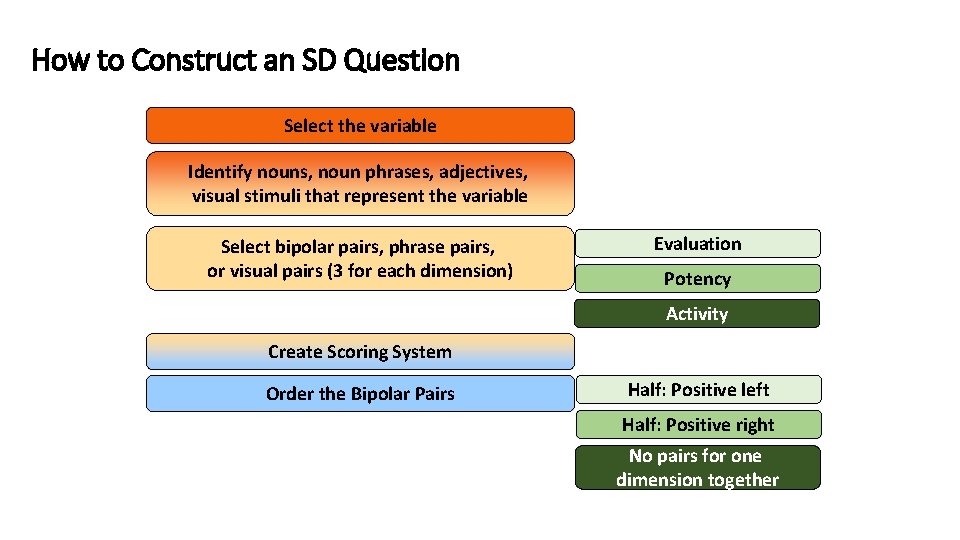 How to Construct an SD Question

Select the variable

Identify nouns, noun phrases, adjectives, visual stimuli that represent the variable

Select bipolar pairs, phrase pairs, or visual pairs (3 for each dimension)

Evaluation

Potency

Activity

Create Scoring System

Order the Bipolar Pairs

Half: Positive left

Half: Positive right

No pairs for one dimension together